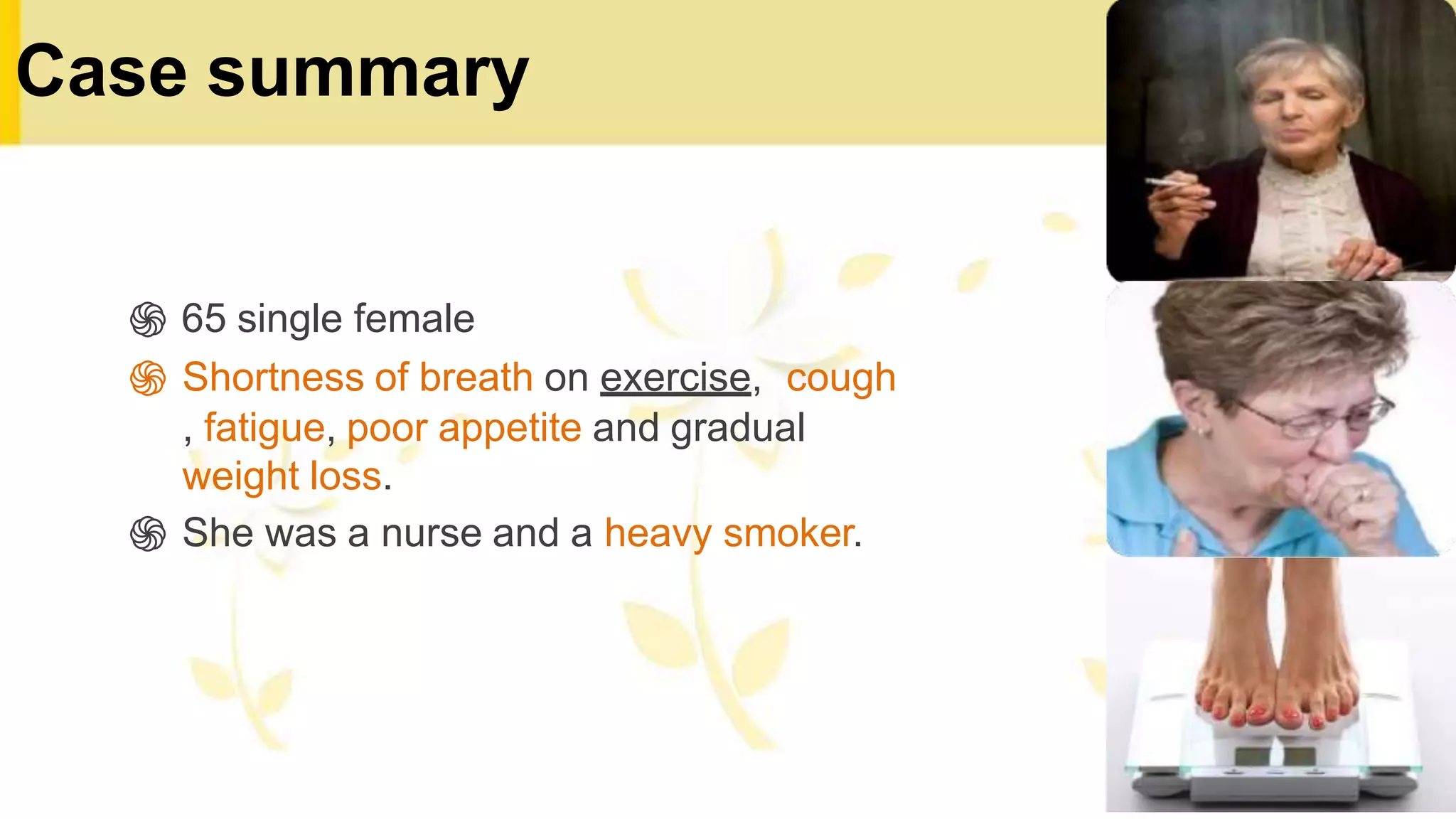 Case summary

65 single female

Shortness of breath on exercise, cough , fatigue, poor appetite and gradual weight loss.

She was a nurse and a heavy smoker.